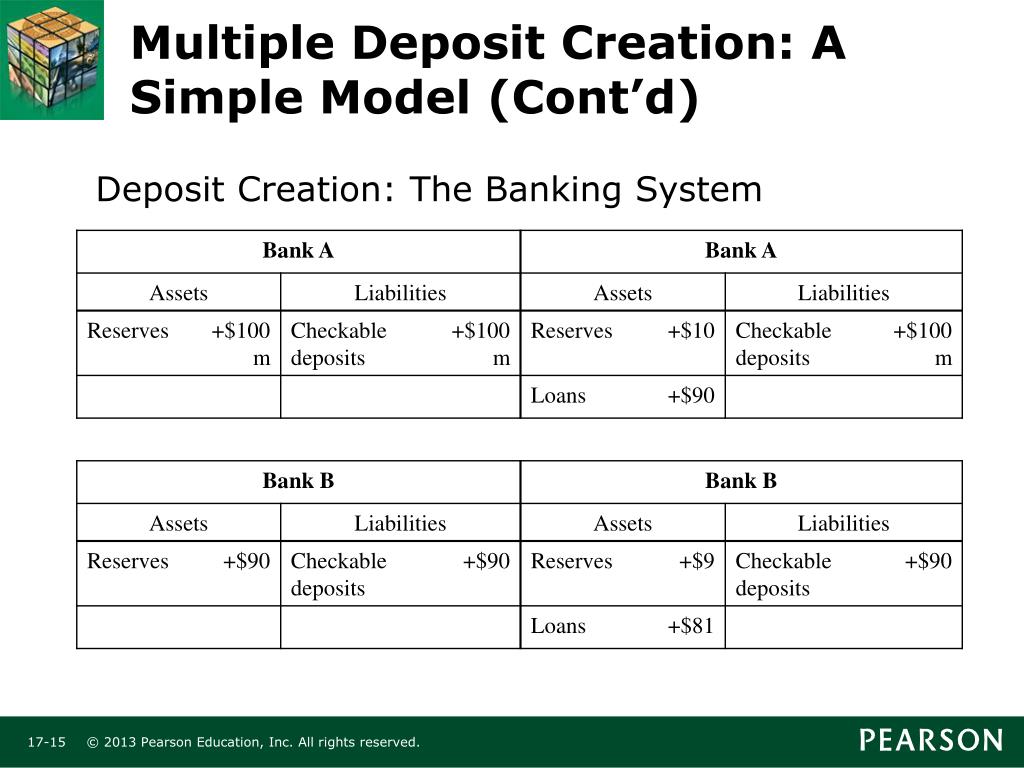 Multiple Deposit Creation: A Simple Model (Cont'd)

Deposit Creation: The Banking System

| Bank A | | Bank A | |
|---|---|---|---|
| Assets | Liabilities | Assets | Liabilities |
| Reserves +\$100 m | Checkable deposits +\$100 m | Reserves +\$10 | Checkable deposits +\$100 m |
| | | Loans +\$90 | |

| Bank B | | Bank B | |
|---|---|---|---|
| Assets | Liabilities | Assets | Liabilities |
| Reserves +\$90 | Checkable deposits +\$90 | Reserves +\$9 | Checkable deposits +\$90 |
| | | Loans +\$81 | |

17-15 © 2013 Pearson Education, Inc. All rights reserved.

PEARSON